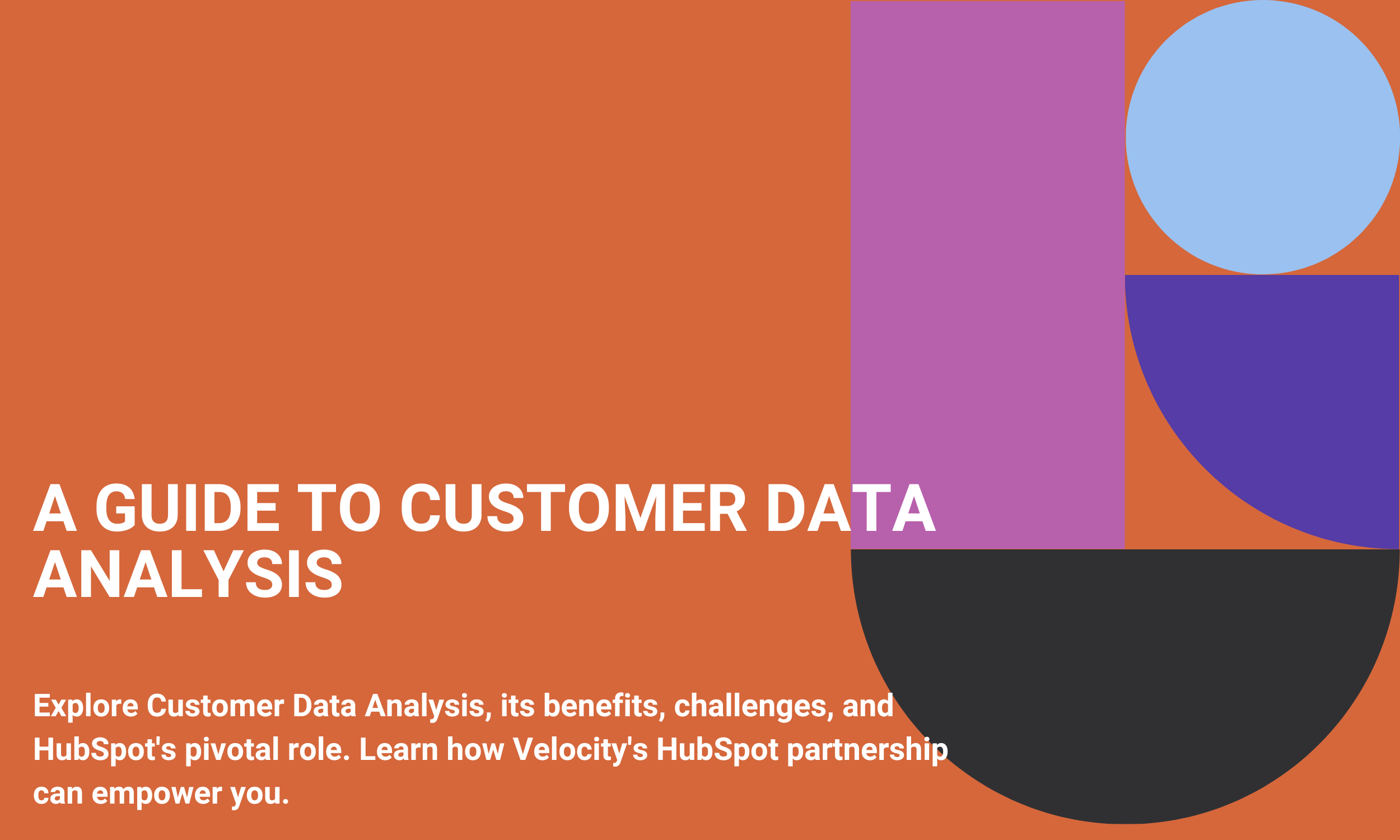 A GUIDE TO CUSTOMER DATA ANALYSIS

Explore Customer Data Analysis, its benefits, challenges, and HubSpot's pivotal role. Learn how Velocity's HubSpot partnership can empower you.